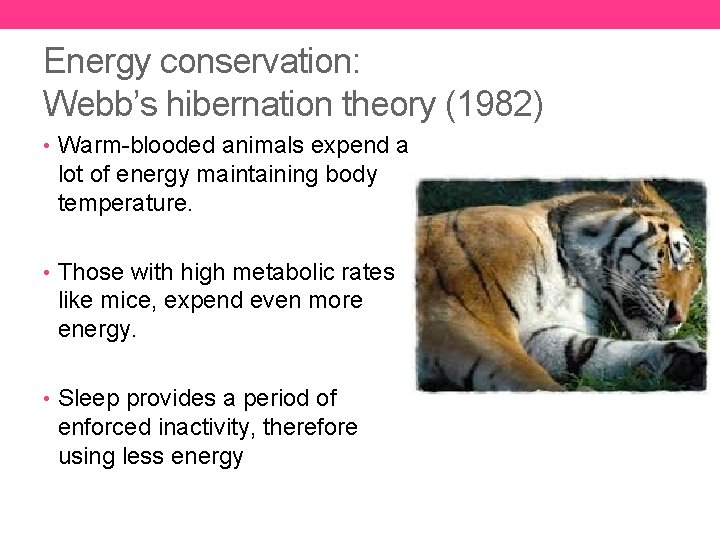 Energy conservation:
Webb's hibernation theory (1982)

• Warm-blooded animals expend a lot of energy maintaining body temperature.

• Those with high metabolic rates like mice, expend even more energy.

• Sleep provides a period of enforced inactivity, therefore using less energy